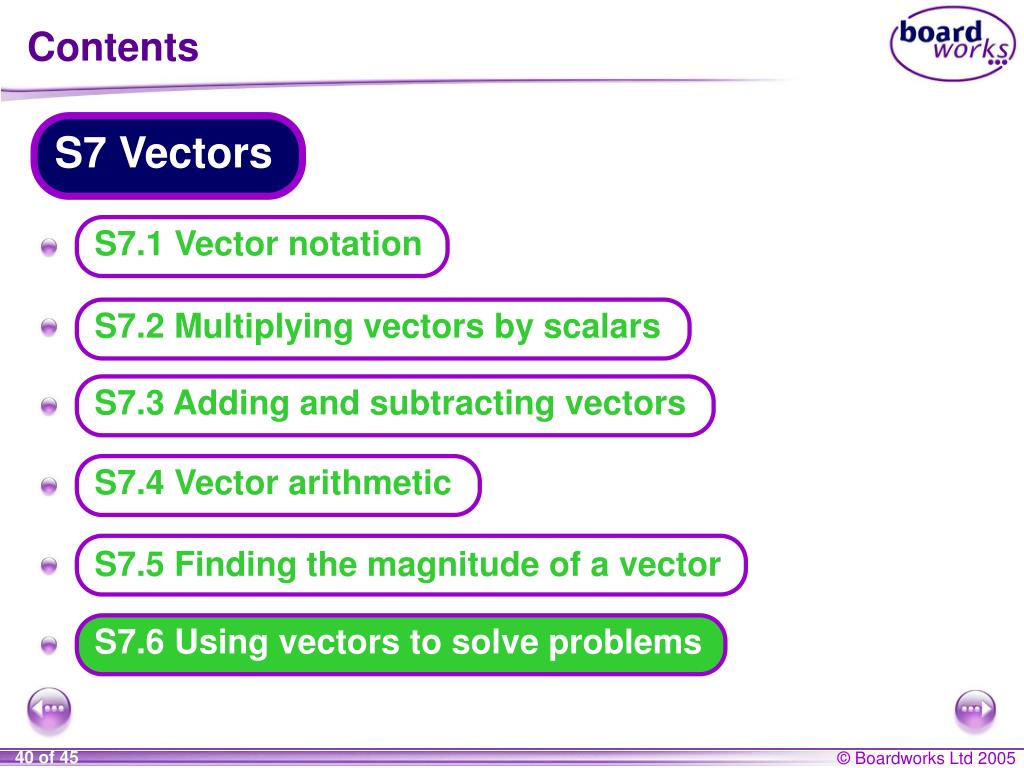 Contents

board works

S7 Vectors

S7.1 Vector notation

S7.2 Multiplying vectors by scalars

S7.3 Adding and subtracting vectors

S7.4 Vector arithmetic

S7.5 Finding the magnitude of a vector

S7.6 Using vectors to solve problems

40 of 45

© Boardworks Ltd 2005